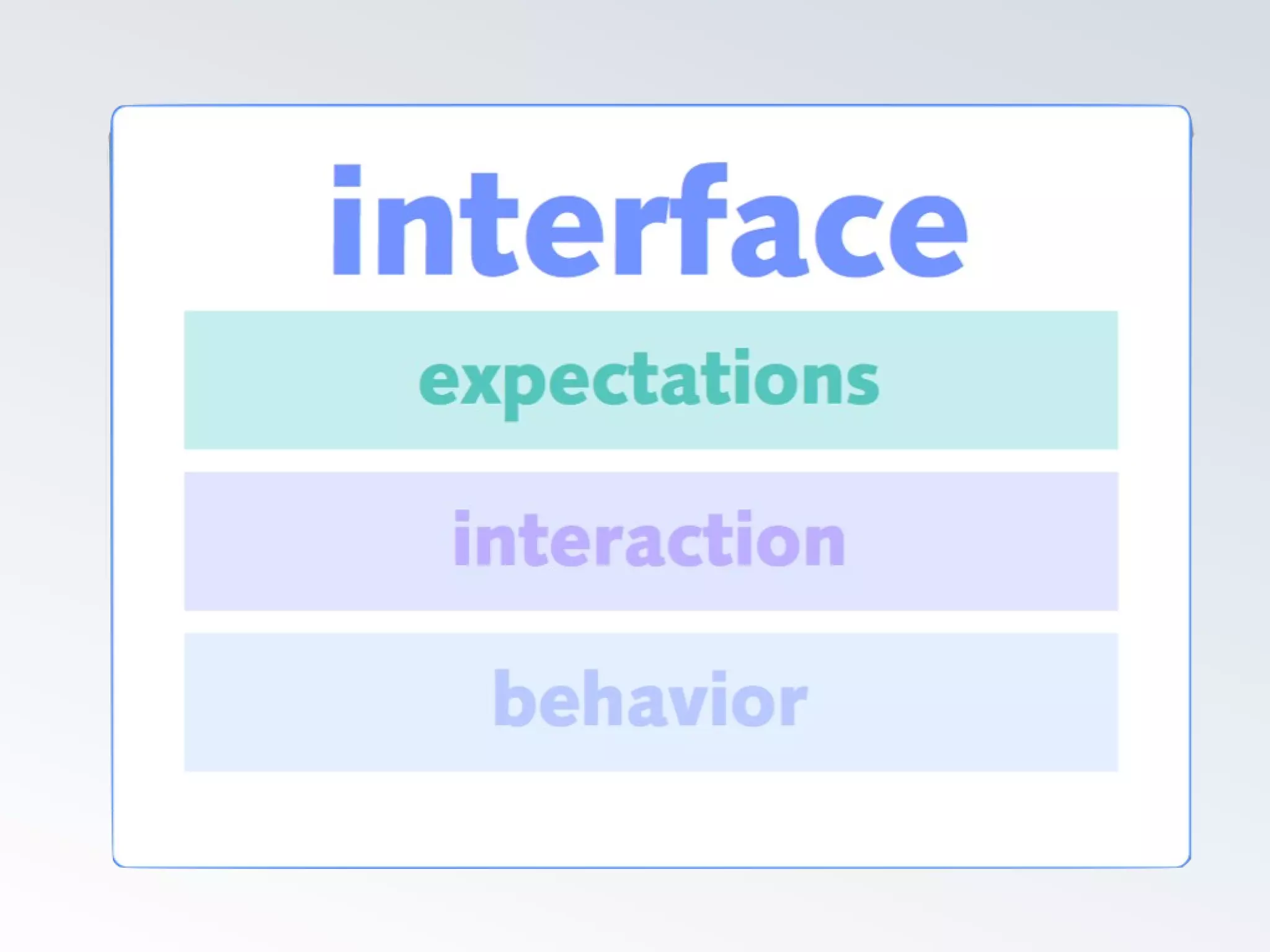 interface

expectations

interaction

behavior